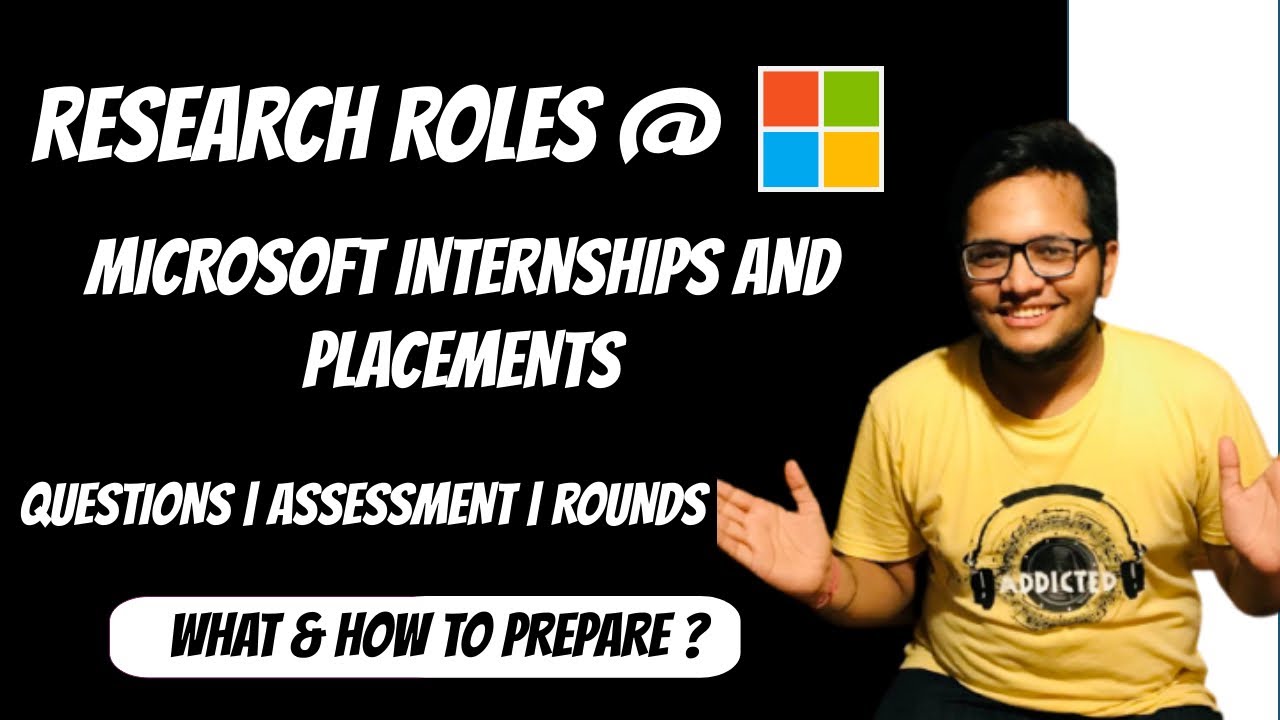 RESEARCH ROLES @

MICROSOFT INTERNSHIPS AND PLACEMENTS

QUESTIONS | ASSESSMENT | ROUNDS

WHAT & HOW TO PREPARE ?

ADDICTED